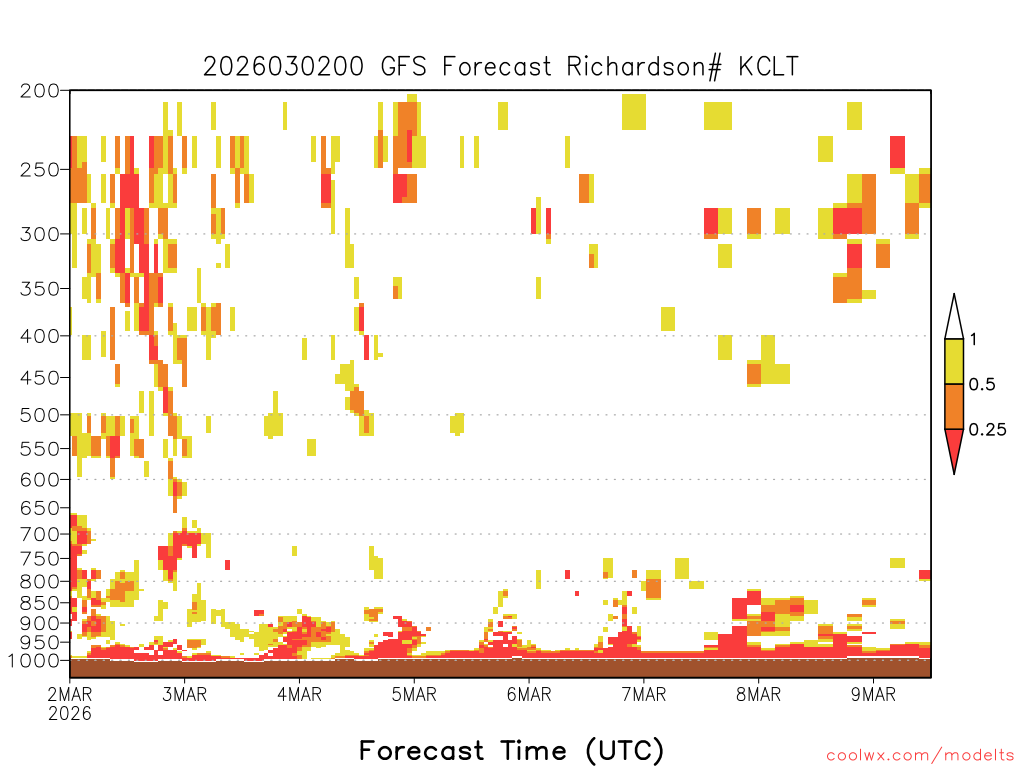 2026030200 GFS Forecast Richardson# KCLT

200
250
300
350
400
450
500
550
600
650
700
750
800
850
900
950
1000

1
0.5
0.25

2MAR 2026
3MAR
4MAR
5MAR
6MAR
7MAR
8MAR
9MAR

Forecast Time (UTC)

coolwx.com/modelts